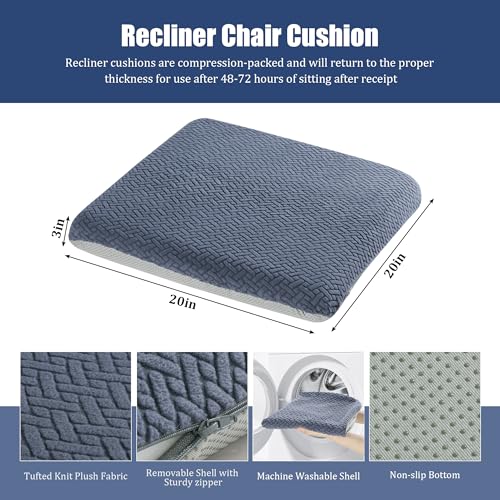 Recliner Chair Cushion

Recliner cushions are compression-packed and will return to the proper thickness for use after 48-72 hours of sitting after receipt

3in

20in

20in

Tufted Knit Plush Fabric

Removable Shell with Sturdy zipper

Machine Washable Shell

Non-slip Bottom